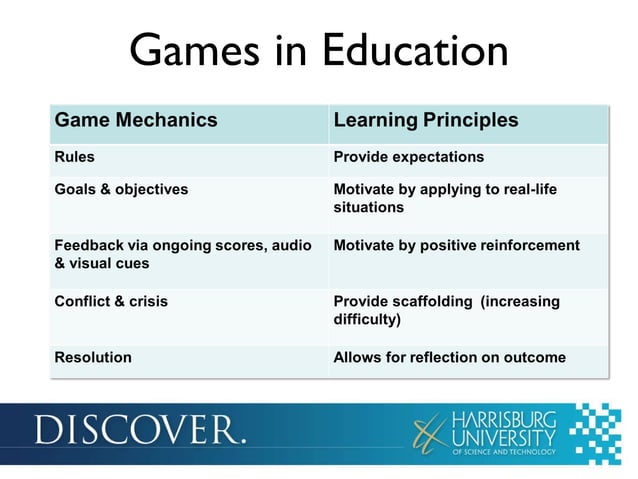 Games in Education

| Game Mechanics | Learning Principles |
|---|---|
| Rules | Provide expectations |
| Goals & objectives | Motivate by applying to real-life situations |
| Feedback via ongoing scores, audio & visual cues | Motivate by positive reinforcement |
| Conflict & crisis | Provide scaffolding  (increasing difficulty) |
| Resolution | Allows for reflection on outcome |

DISCOVER.

HARRISBURG UNIVERSITY OF SCIENCE AND TECHNOLOGY